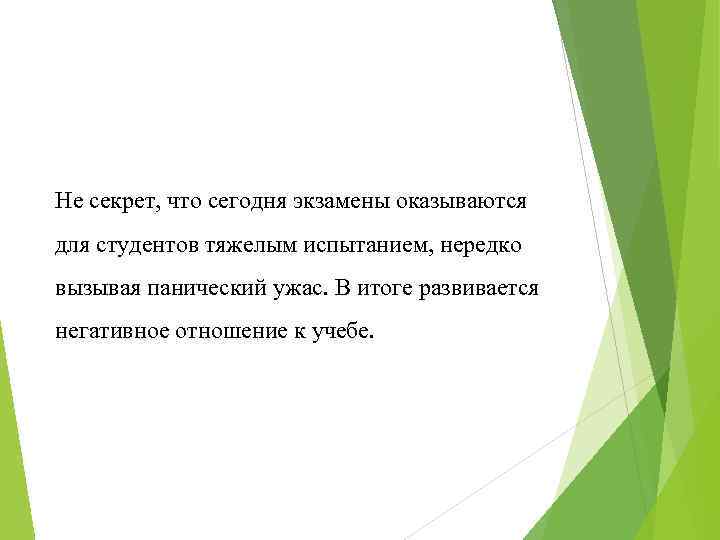 Не секрет, что сегодня экзамены оказываются для студентов тяжелым испытанием, нередко вызывая панический ужас. В итоге развивается негативное отношение к учебе.